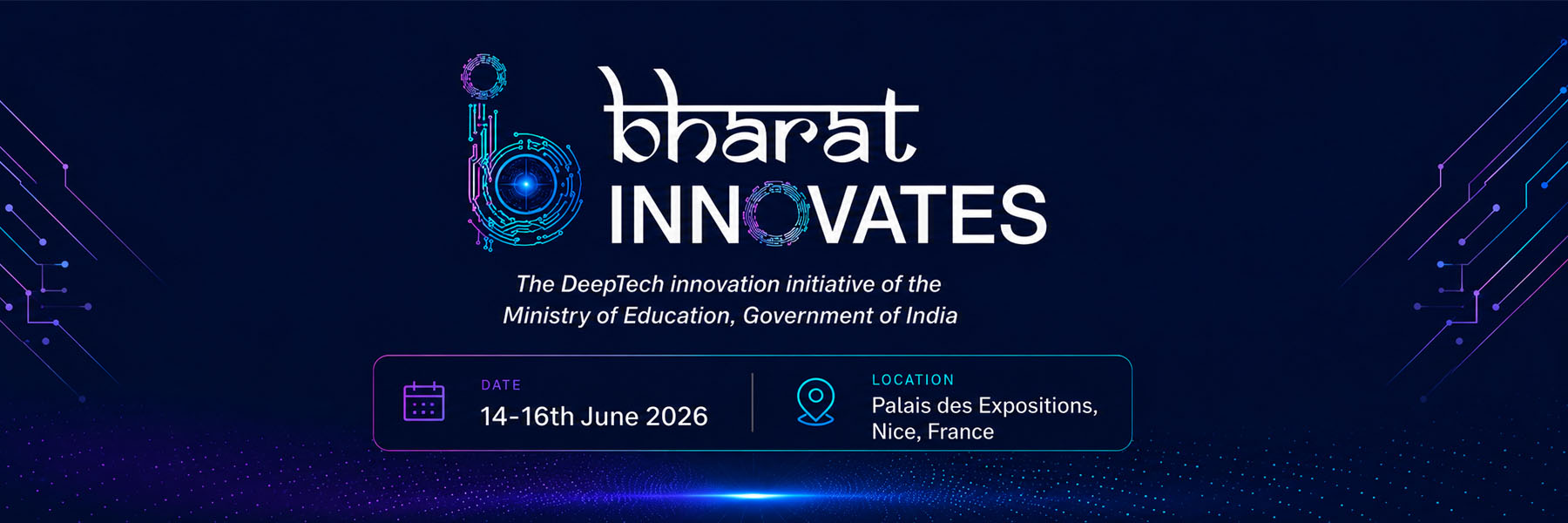 bharat INNOVATES

The DeepTech innovation initiative of the Ministry of Education, Government of India

DATE
14-16th June 2026

LOCATION
Palais des Expositions, Nice, France